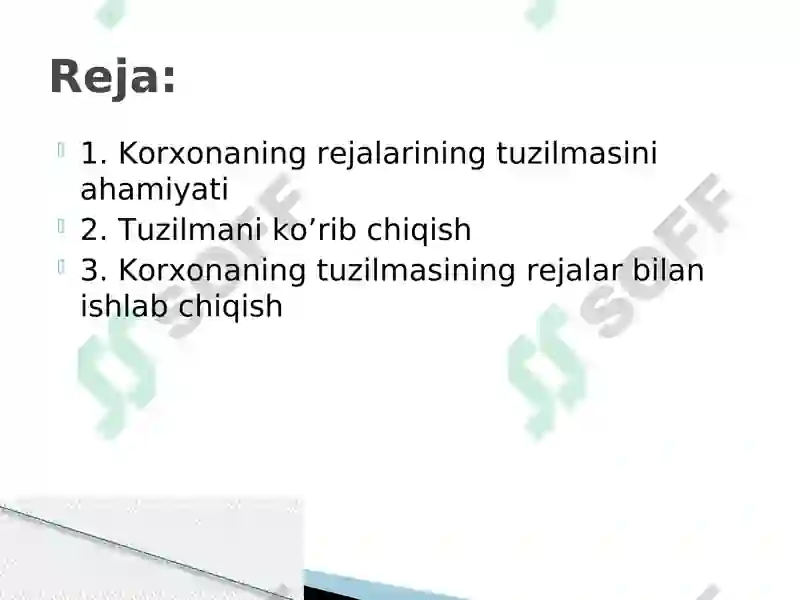 Reja:

1. Korxonaning rejalarining tuzilmasini ahamiyati
2. Tuzilmani ko’rib chiqish
3. Korxonaning tuzilmasining rejalar bilan ishlab chiqish

SOFF
SOFF